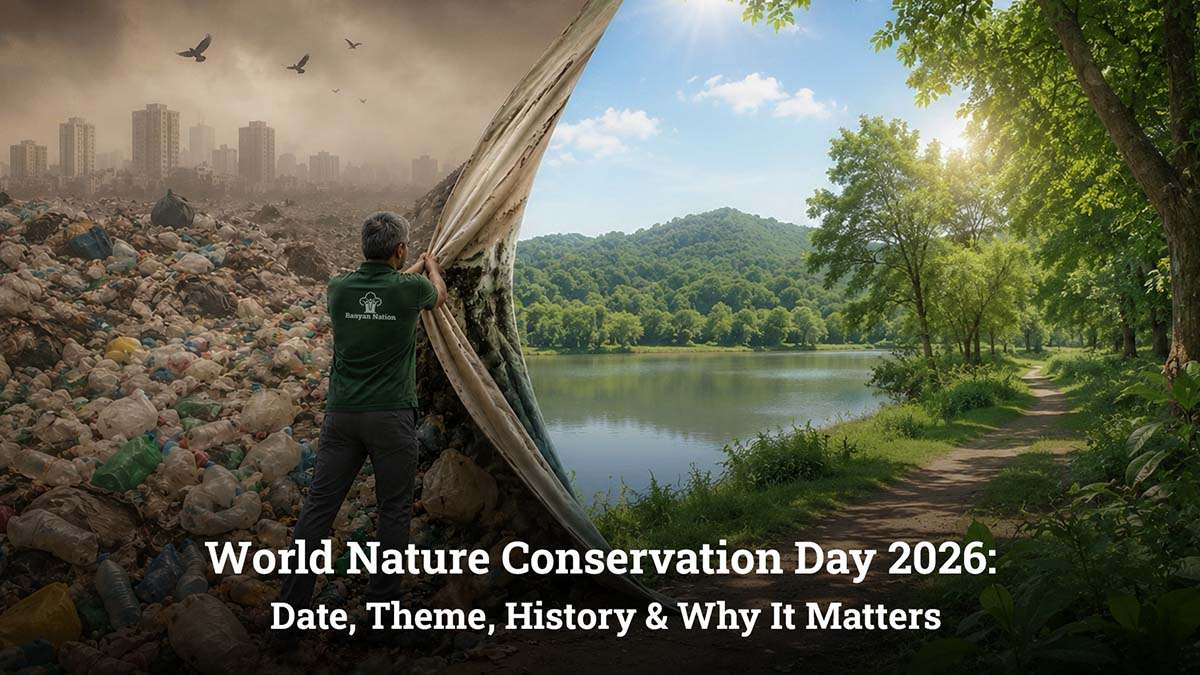 Banyan Nation

World Nature Conservation Day 2026:
Date, Theme, History & Why It Matters